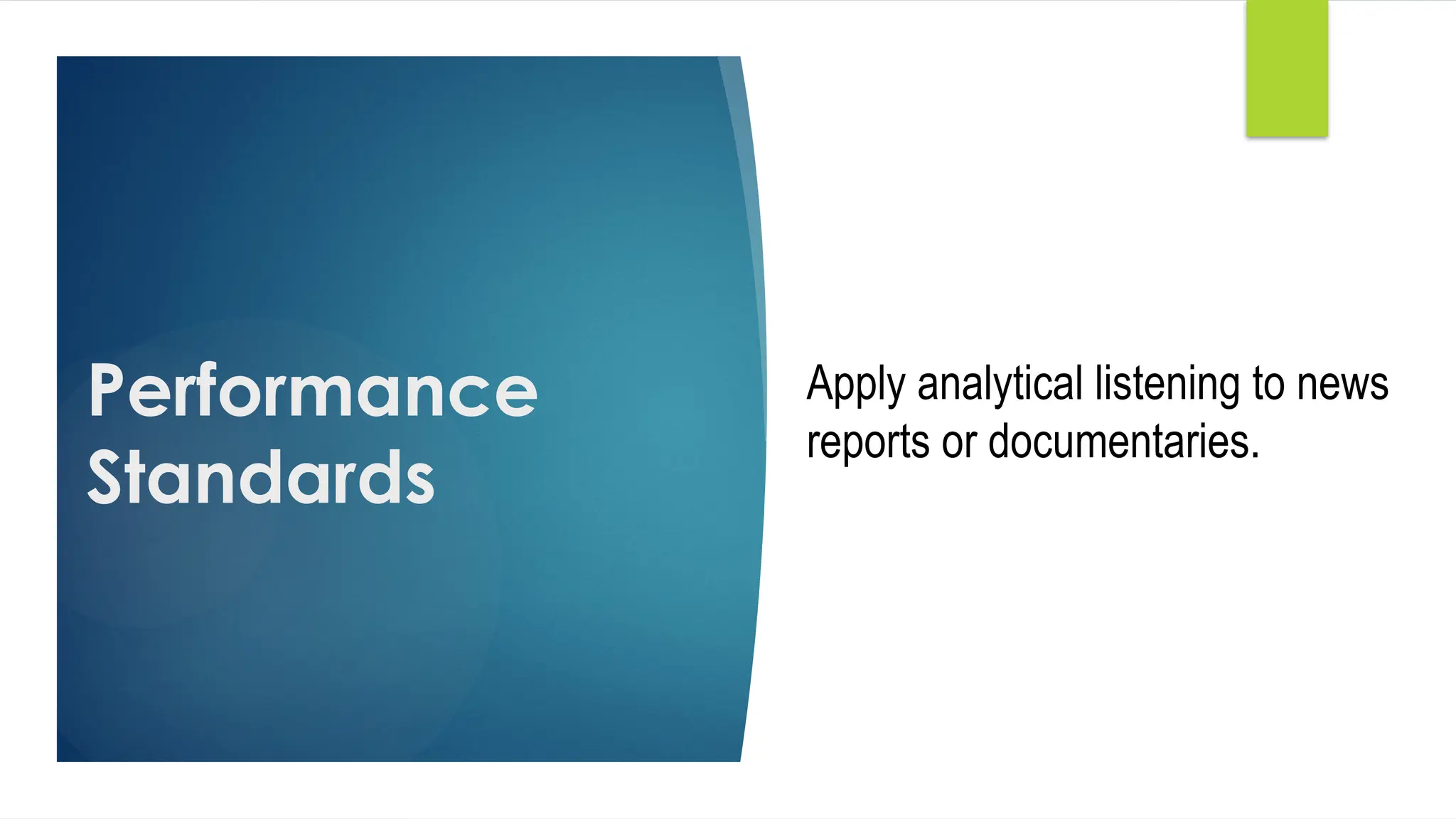 Performance Standards

Apply analytical listening to news reports or documentaries.